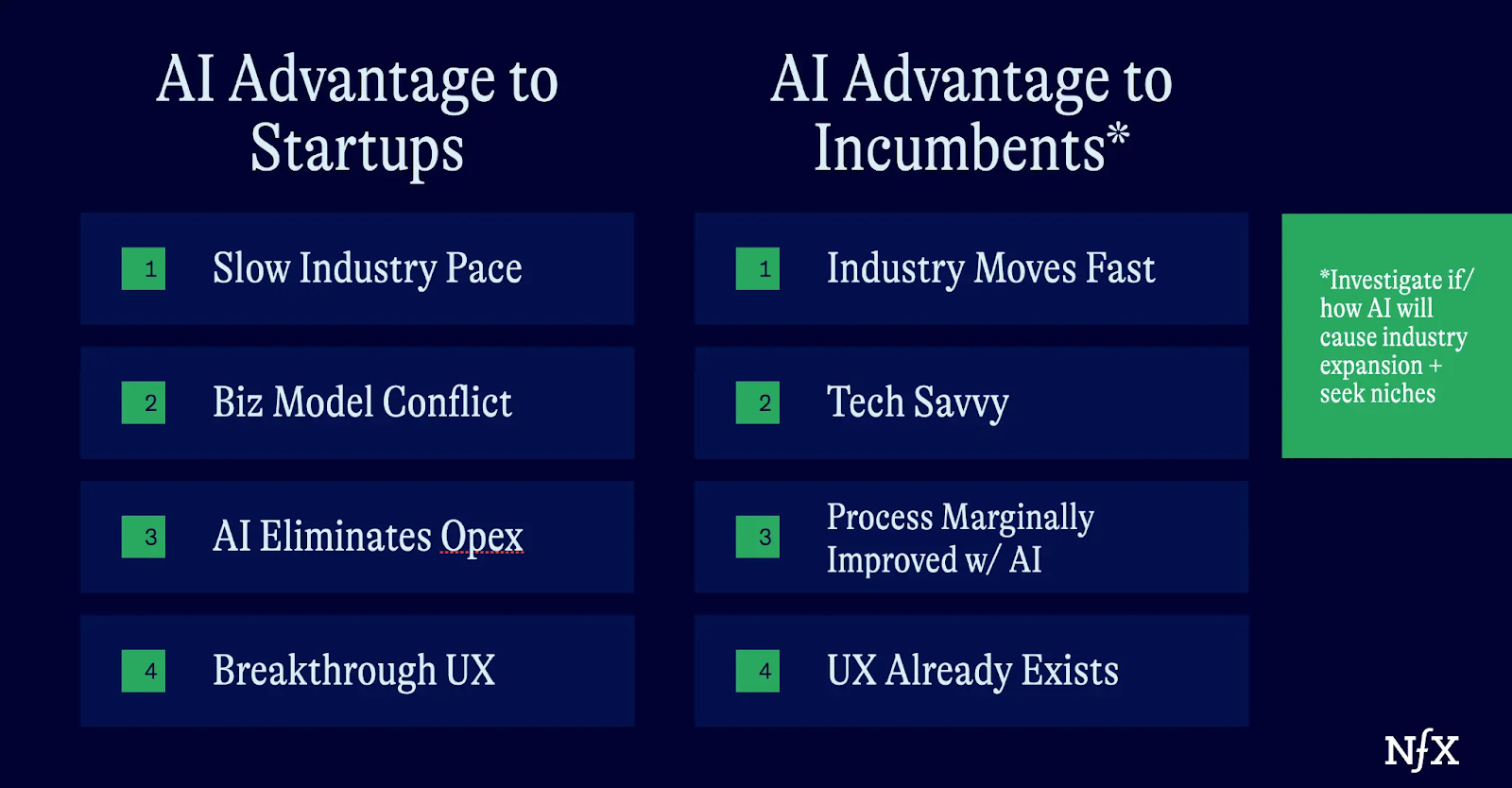 AI Advantage to Startups

1 Slow Industry Pace

2 Biz Model Conflict

3 AI Eliminates Opex

4 Breakthrough UX

AI Advantage to Incumbents*

1 Industry Moves Fast

2 Tech Savvy

3 Process Marginally Improved w/ AI

4 UX Already Exists

*Investigate if/ how AI will cause industry expansion + seek niches

NfX